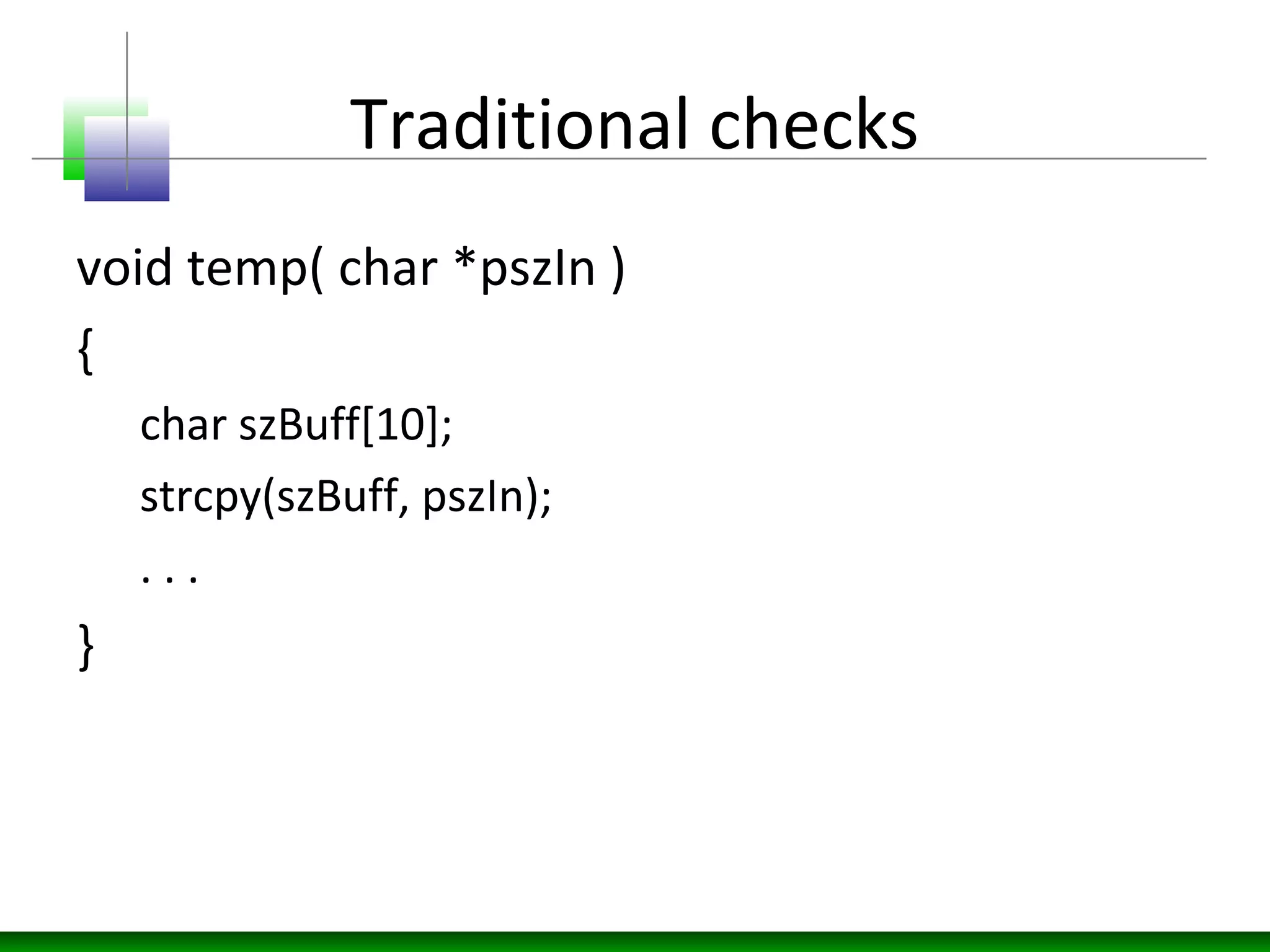 Traditional checks

void temp( char *pszIn )

{

char szBuff[10];

strcpy(szBuff, pszIn);

. . .

}